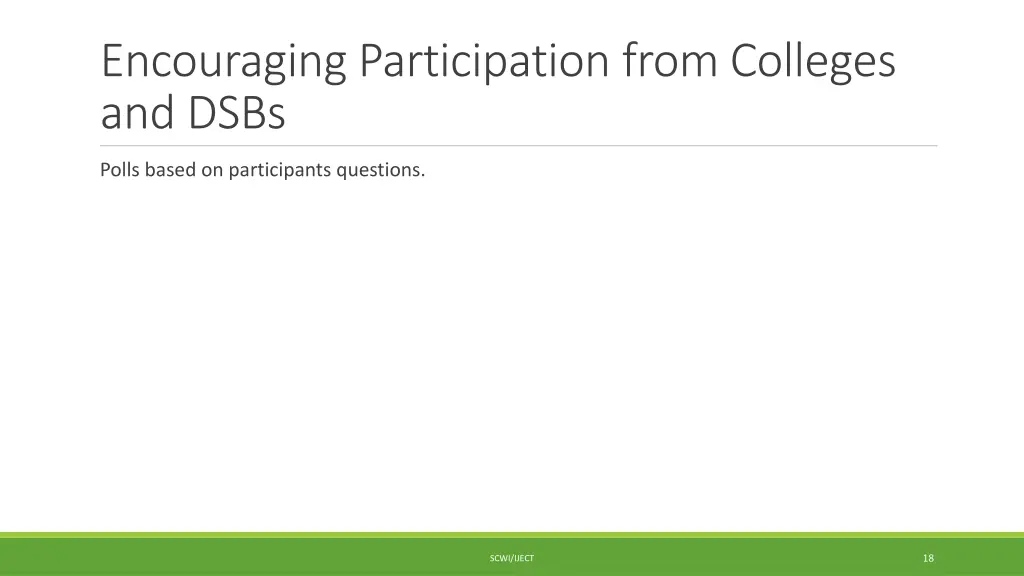 Encouraging Participation from Colleges and DSBs

Polls based on participants questions.

SCWI/IJECT

18